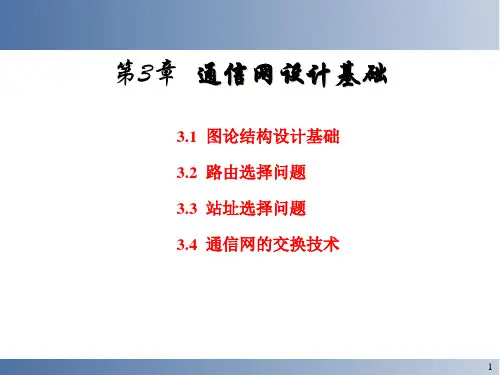 第3章 通信网设计基础

3.1 图论结构设计基础

3.2 路由选择问题

3.3 站址选择问题

3.4 通信网的交换技术

1